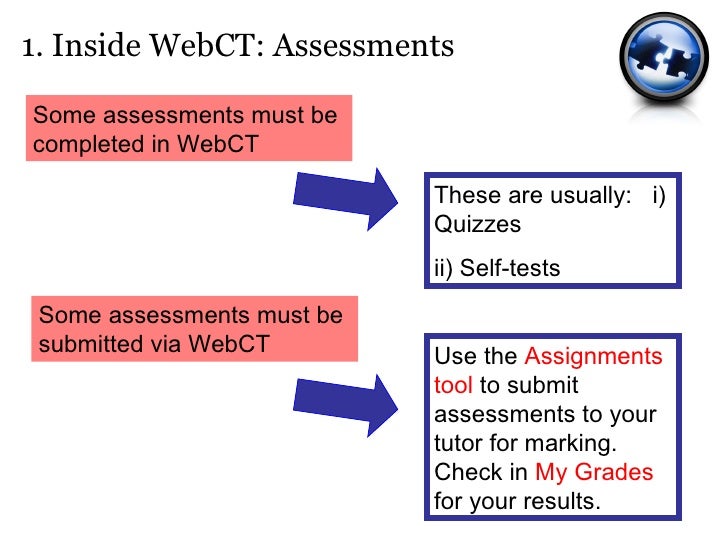 1. Inside WebCT: Assessments

Some assessments must be completed in WebCT

These are usually: i) Quizzes

ii) Self-tests

Some assessments must be submitted via WebCT

Use the Assignments tool to submit assessments to your tutor for marking. Check in My Grades for your results.